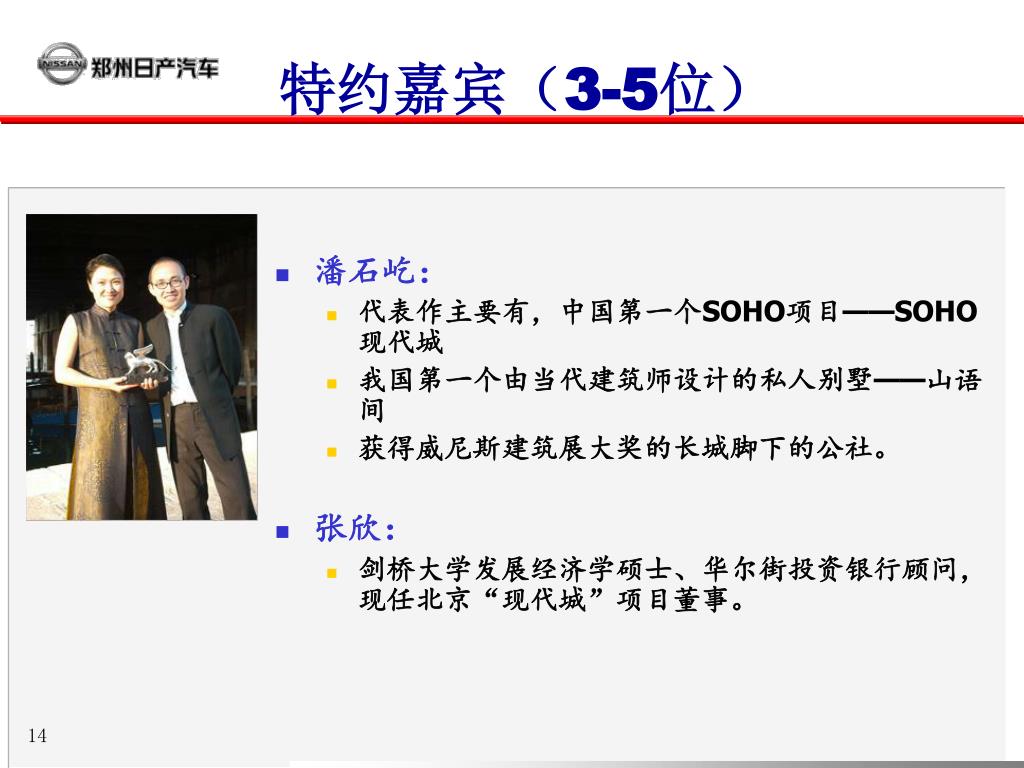 NISSAN 郑州日产汽车

特约嘉宾（3-5位）

潘石屹：

代表作主要有，中国第一个SOHO项目——SOHO现代城

我国第一个由当代建筑师设计的私人别墅——山语间

获得威尼斯建筑展大奖的长城脚下的公社。

张欣：

剑桥大学发展经济学硕士、华尔街投资银行顾问，现任北京“现代城”项目董事。

14